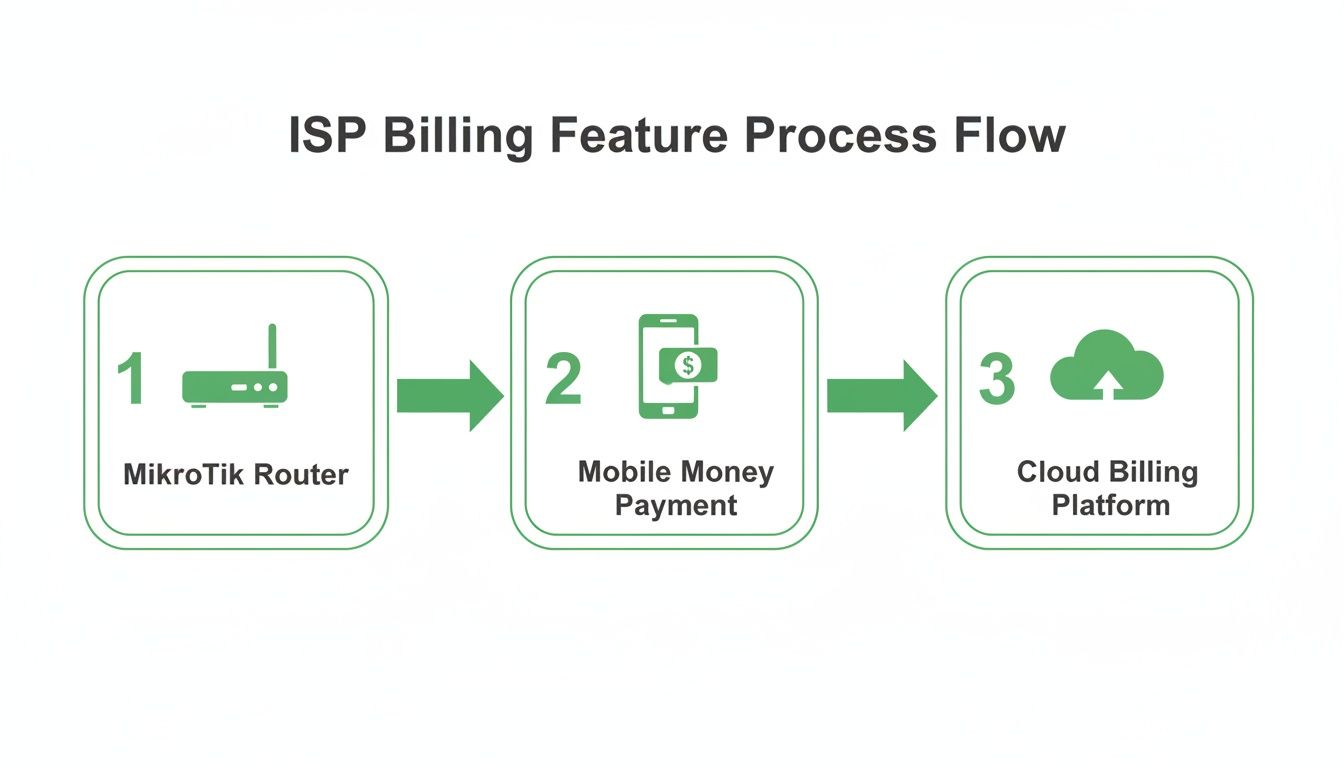 ISP Billing Feature Process Flow

1

MikroTik Router

2

$

Mobile Money Payment

3

Cloud Billing Platform